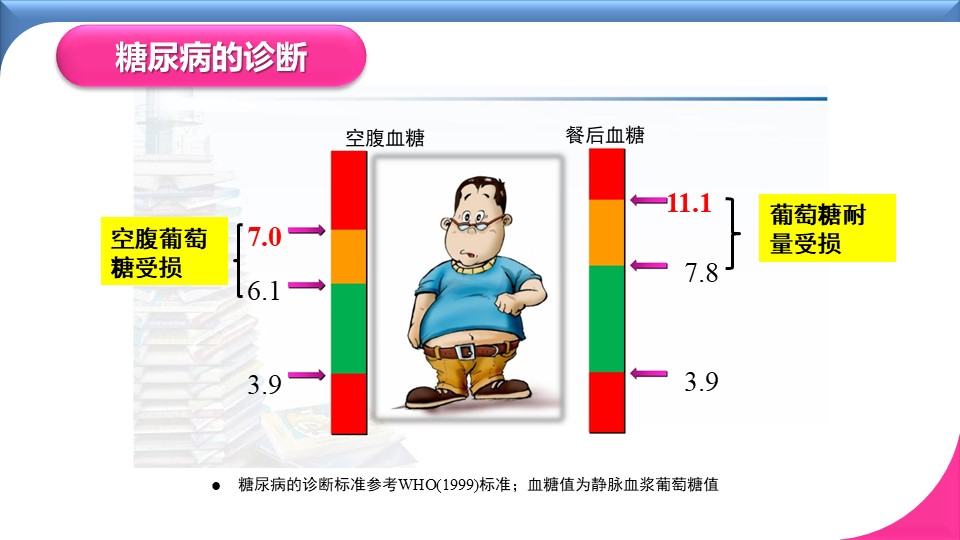 糖尿病的诊断

空腹血糖

餐后血糖

空腹葡萄糖受损

7.0

6.1

3.9

11.1

7.8

3.9

葡萄糖耐量受损

● 糖尿病的诊断标准参考WHO(1999)标准；血糖值为静脉血浆葡萄糖值